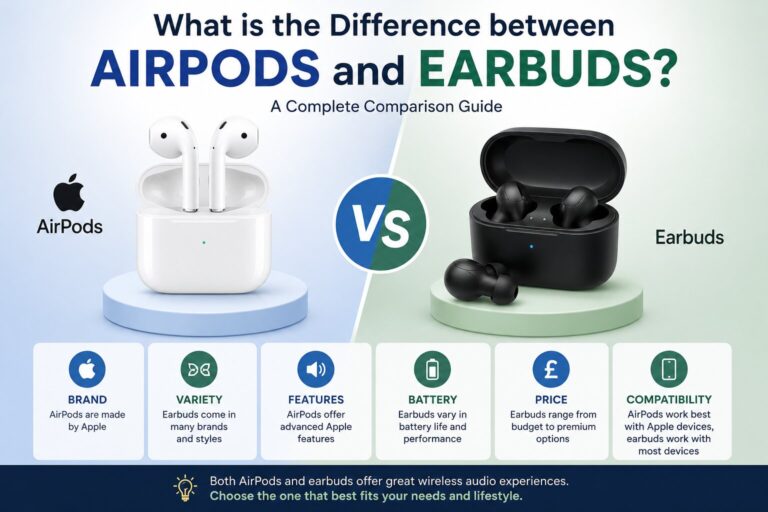 What is the Difference between
AIRPODS and EARBUDS?
A Complete Comparison Guide

AirPods

VS

Earbuds

BRAND
AirPods are made by Apple

VARIETY
Earbuds come in many brands and styles

FEATURES
AirPods offer advanced Apple features

BATTERY
Earbuds vary in battery life and performance

£
PRICE
Earbuds range from budget to premium options

COMPATIBILITY
AirPods work best with Apple devices, earbuds work with most devices

Both AirPods and earbuds offer great wireless audio experiences.
Choose the one that best fits your needs and lifestyle.